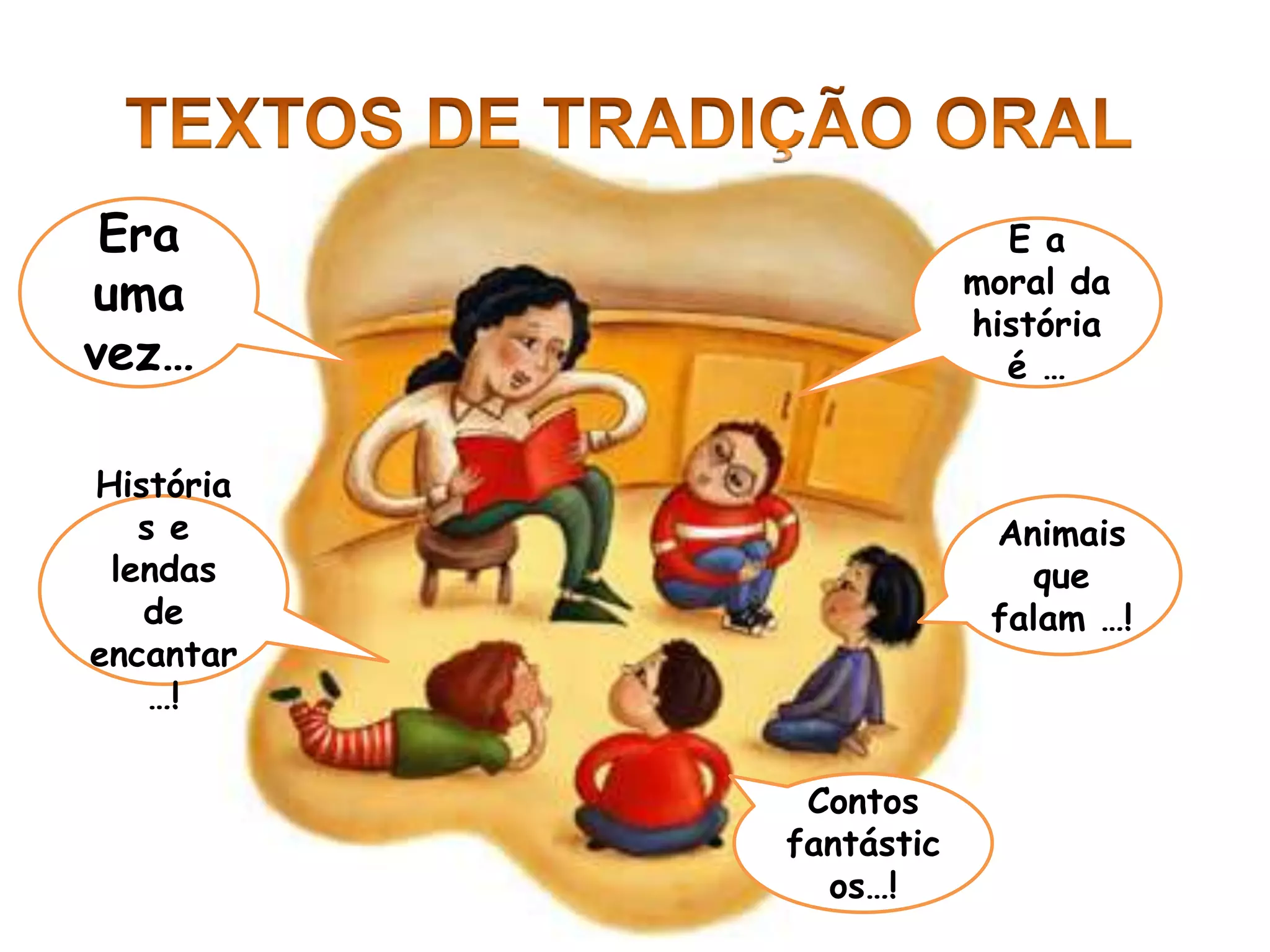 TEXTOS DE TRADIÇÃO ORAL

Era uma vez…

E a moral da história é …

Histórias e lendas de encantar …!

Animais que falam …!

Contos fantásticos…!